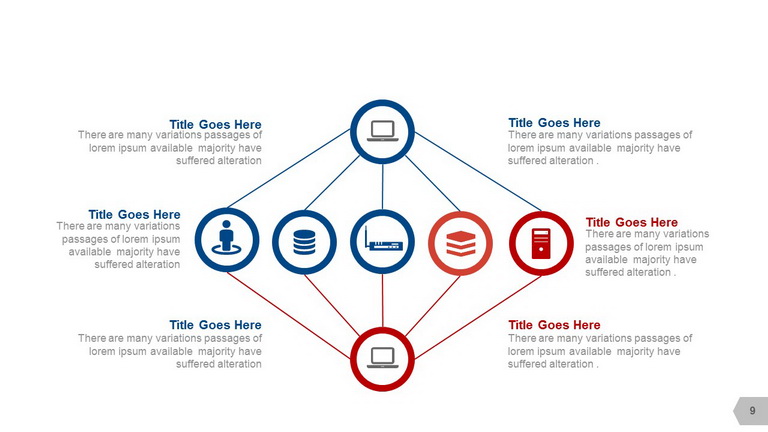 Title Goes Here
There are many variations passages of lorem ipsum available majority have suffered alteration

Title Goes Here
There are many variations passages of lorem ipsum available majority have suffered alteration .

Title Goes Here
There are many variations passages of lorem ipsum available majority have suffered alteration

Title Goes Here
There are many variations passages of lorem ipsum available majority have suffered alteration .

Title Goes Here
There are many variations passages of lorem ipsum available majority have suffered alteration

Title Goes Here
There are many variations passages of lorem ipsum available majority have suffered alteration .

9